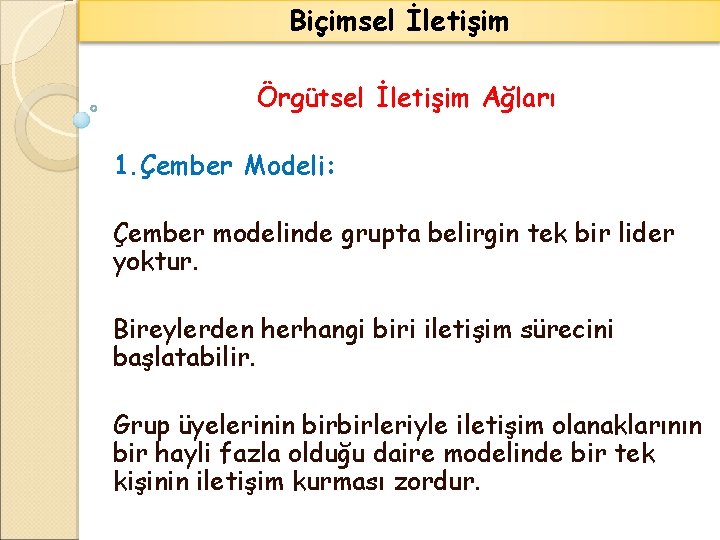 Biçimsel İletişim

Örgütsel İletişim Ağları

1.Çember Modeli:

Çember modelinde grupta belirgin tek bir lider yoktur.

Bireylerden herhangi biri iletişim sürecini başlatabilir.

Grup üyelerinin birbirleriyle iletişim olanaklarının bir hayli fazla olduğu daire modelinde bir tek kişinin iletişim kurması zordur.